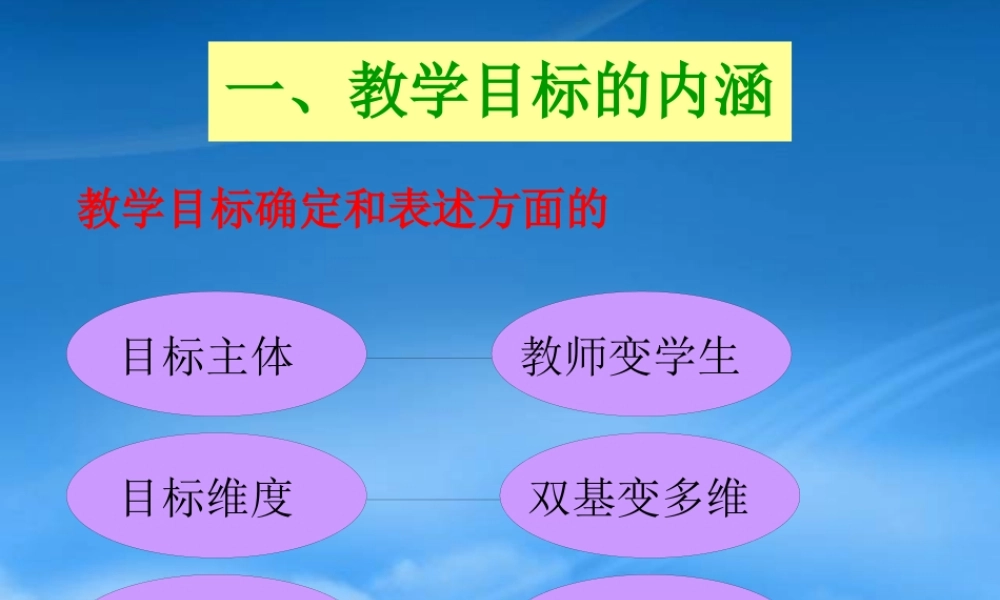 一、教学目标的内涵

教学目标确定和表述方面的

目标主体

教师变学生

目标维度

双基变多维